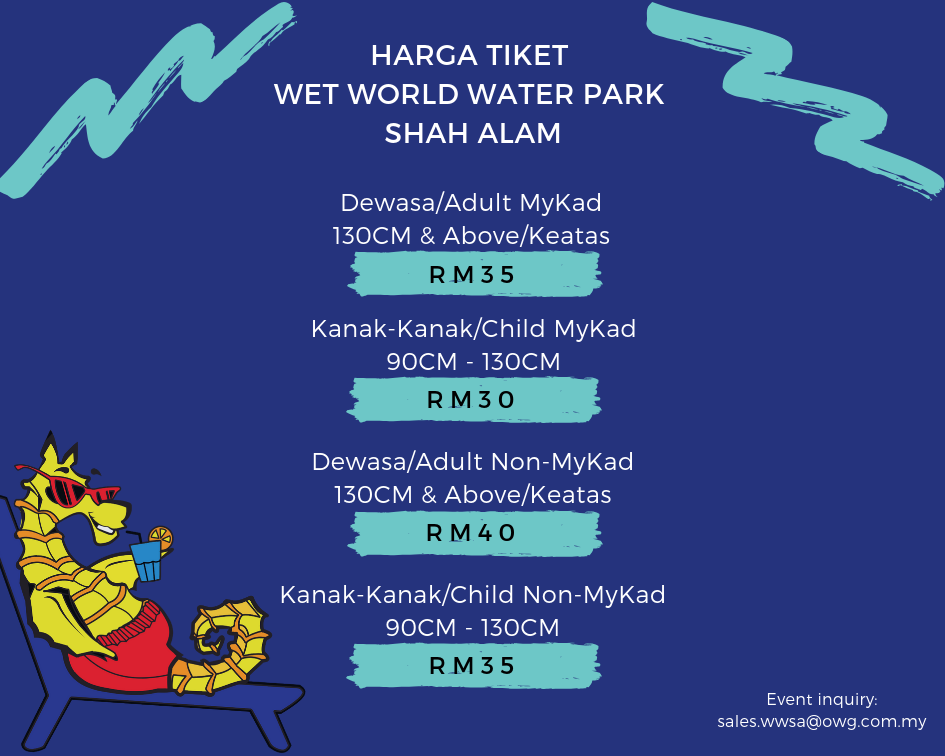 HARGA TIKET
WET WORLD WATER PARK
SHAH ALAM

Dewasa/Adult MyKad
130CM & Above/Keatas

RM35

Kanak-Kanak/Child MyKad
90CM - 130CM

RM30

Dewasa/Adult Non-MyKad
130CM & Above/Keatas

RM40

Kanak-Kanak/Child Non-MyKad
90CM - 130CM

RM35

Event inquiry:
sales.wwsa@owg.com.my